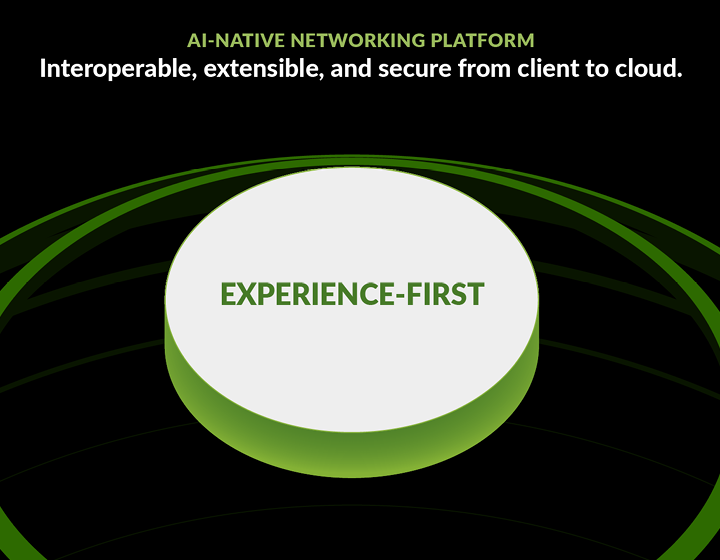 AI-NATIVE NETWORKING PLATFORM
Interoperable, extensible, and secure from client to cloud.

EXPERIENCE-FIRST